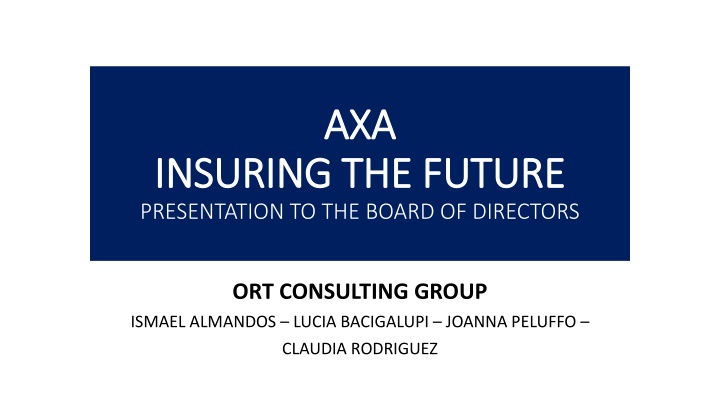 AXA
INSURING THE FUTURE
PRESENTATION TO THE BOARD OF DIRECTORS

ORT CONSULTING GROUP
ISMAEL ALMANDOS – LUCIA BACIGALUPI – JOANNA PELUFFO – CLAUDIA RODRIGUEZ